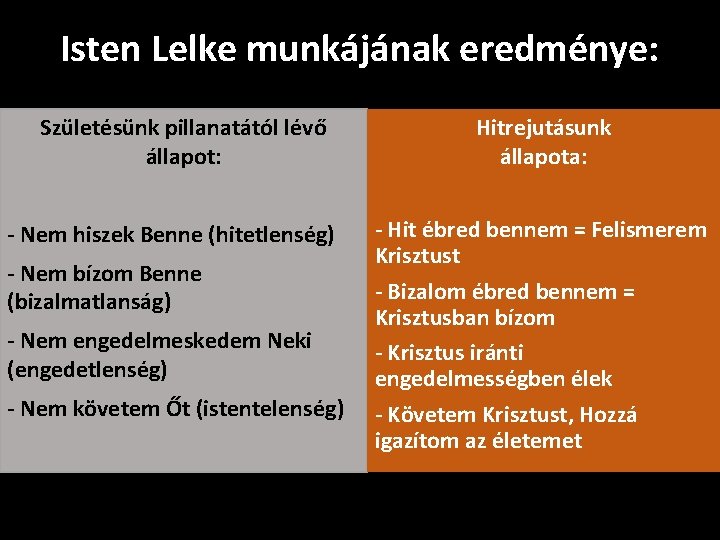 Isten Lelke munkájának eredménye:

Születésünk pillanatától lévő állapot:

- Nem hiszek Benne (hitetlenség)

- Nem bízom Benne (bizalmatlanság)

- Nem engedelmeskedem Neki (engedetlenség)

- Nem követem Őt (istentelenség)

Hitrejutásunk állapota:

- Hit ébred bennem = Felismerem Krisztust

- Bizalom ébred bennem = Krisztusban bízom

- Krisztus iránti engedelmességben élek

- Követem Krisztust, Hozzá igazítom az életemet